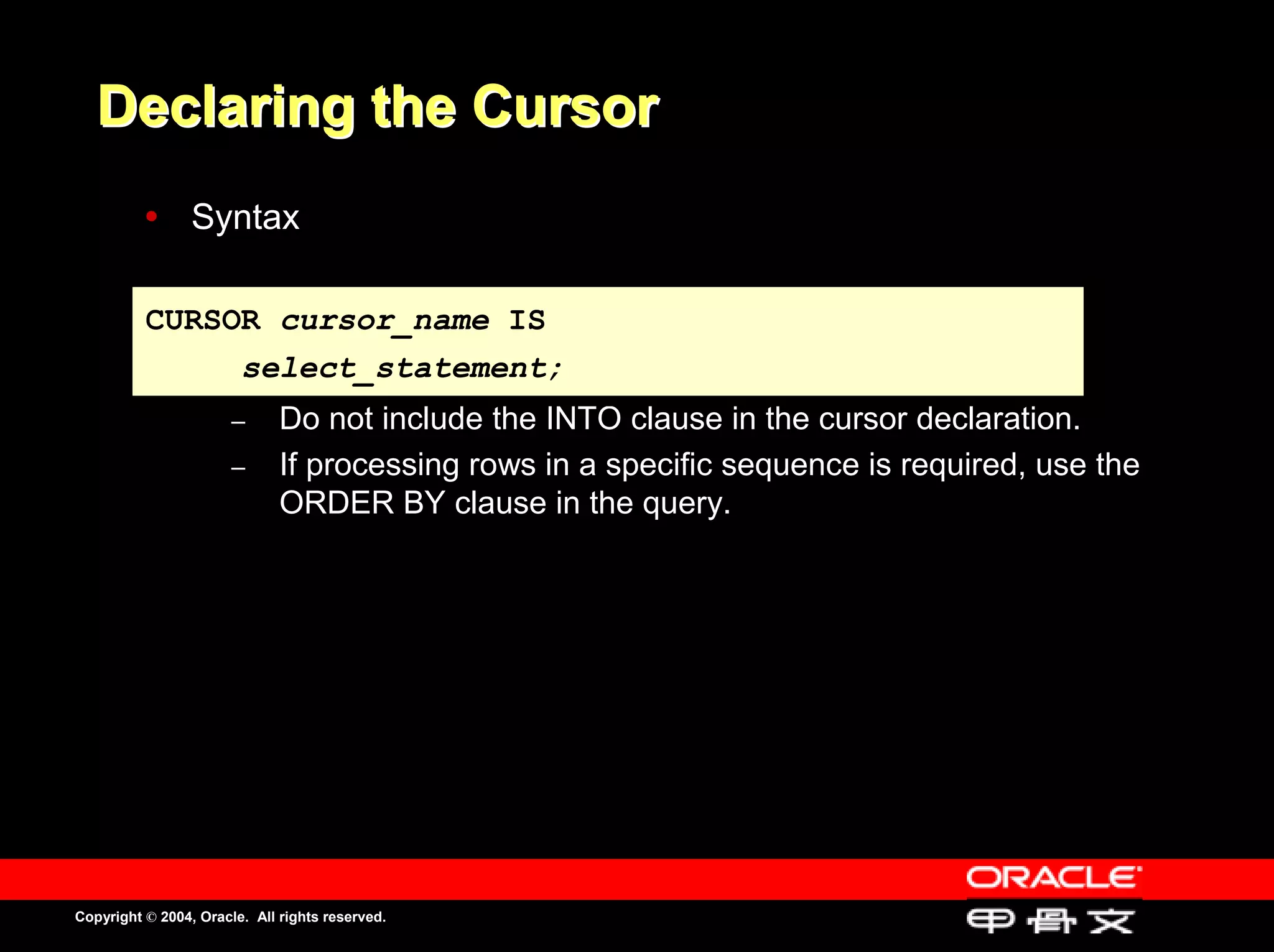 Declaring the Cursor

• Syntax

CURSOR cursor_name IS
    select_statement;

– Do not include the INTO clause in the cursor declaration.
– If processing rows in a specific sequence is required, use the ORDER BY clause in the query.

Copyright © 2004, Oracle. All rights reserved.

ORACLE

甲骨文